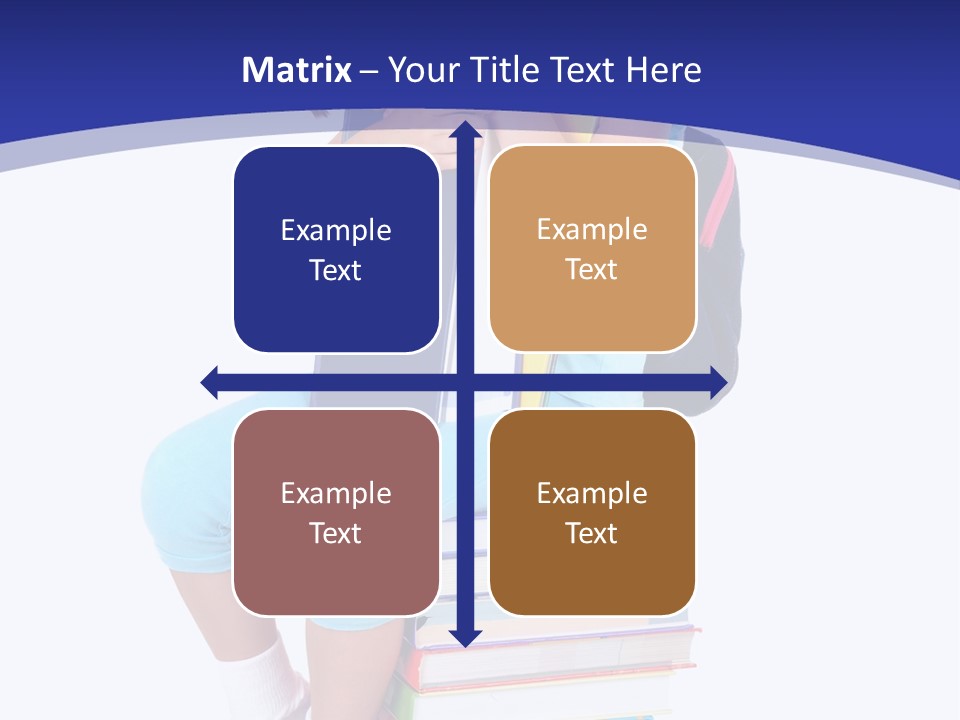 Matrix – Your Title Text Here

Example Text

Example Text

Example Text

Example Text